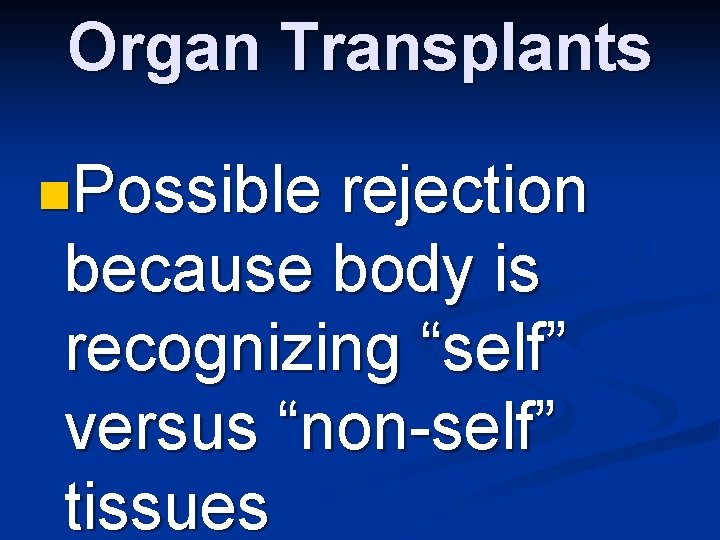 Organ Transplants

Possible rejection because body is recognizing “self” versus “non-self” tissues